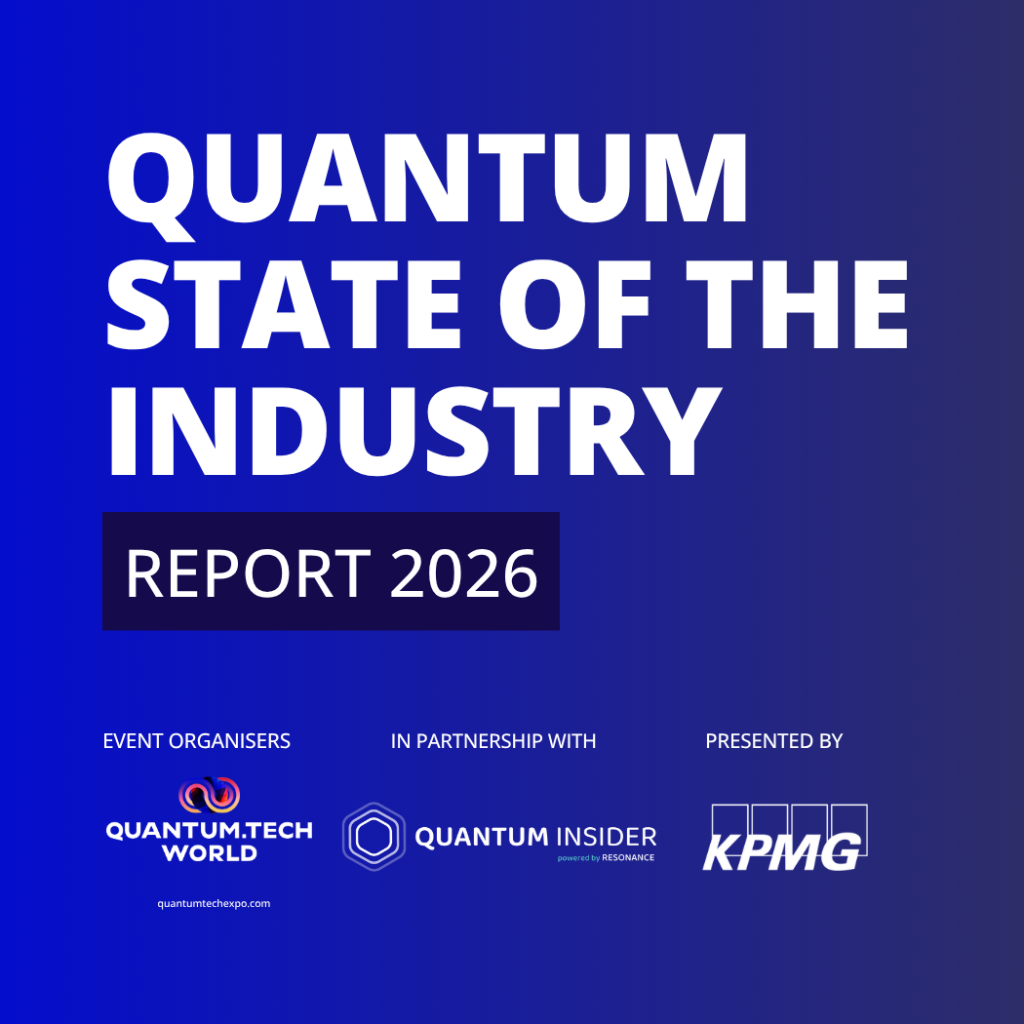 QUANTUM STATE OF THE INDUSTRY

REPORT 2026

EVENT ORGANISERS

QUANTUM.TECH WORLD

quantumtechexpo.com

IN PARTNERSHIP WITH

QUANTUM INSIDER

powered by RESONANCE

PRESENTED BY

KPMG